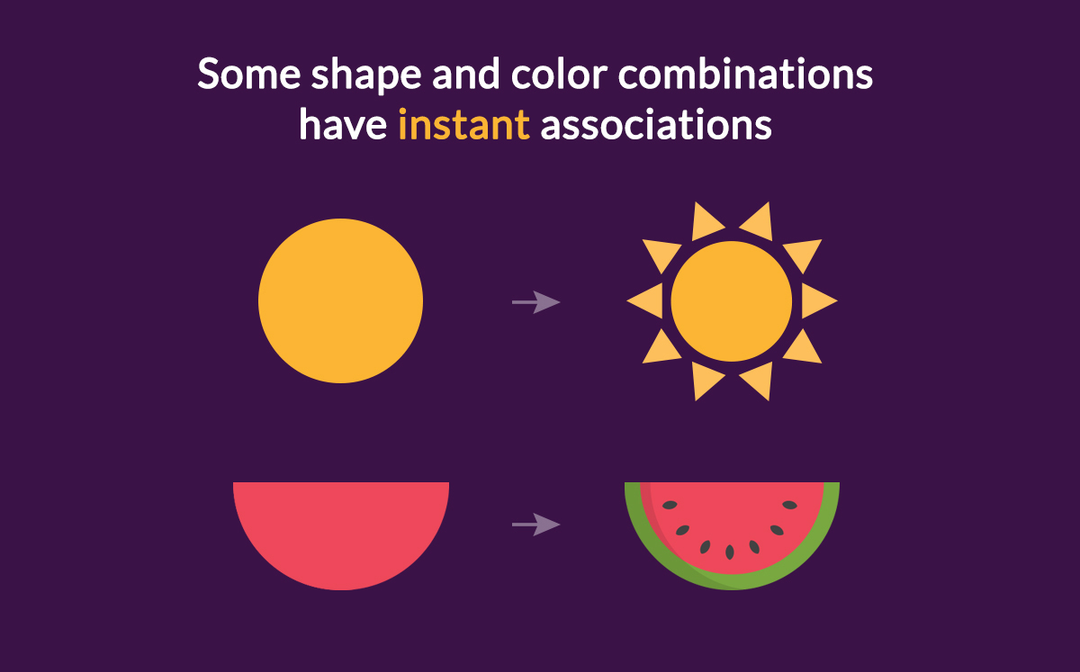 Some shape and color combinations have instant associations